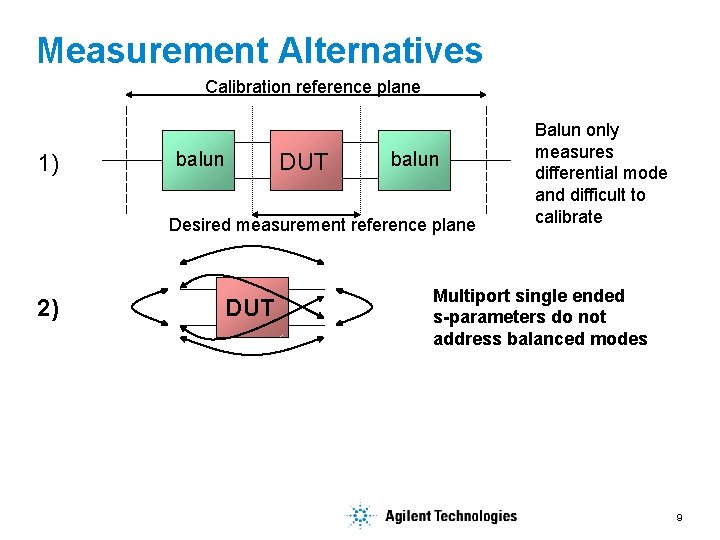 Measurement Alternatives

Calibration reference plane

1)

balun

DUT

balun

Desired measurement reference plane

Balun only measures differential mode and difficult to calibrate

2)

DUT

Multiport single ended s-parameters do not address balanced modes

Agilent Technologies

9